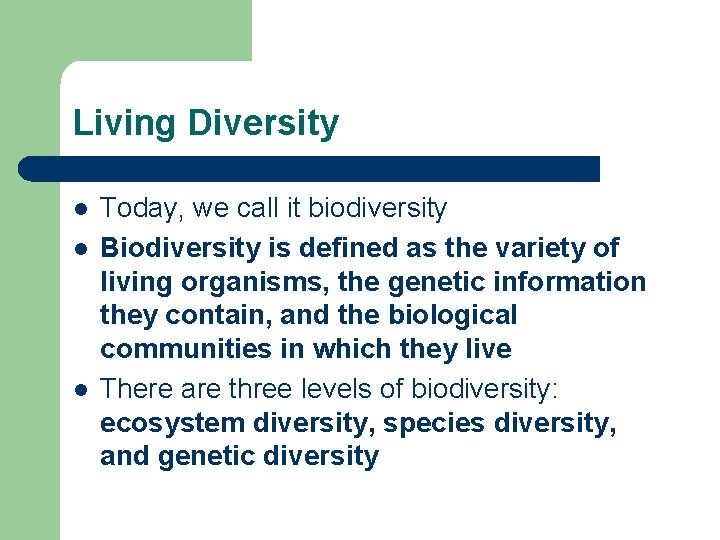 Living Diversity

- Today, we call it biodiversity
- Biodiversity is defined as the variety of living organisms, the genetic information they contain, and the biological communities in which they live
- There are three levels of biodiversity: ecosystem diversity, species diversity, and genetic diversity